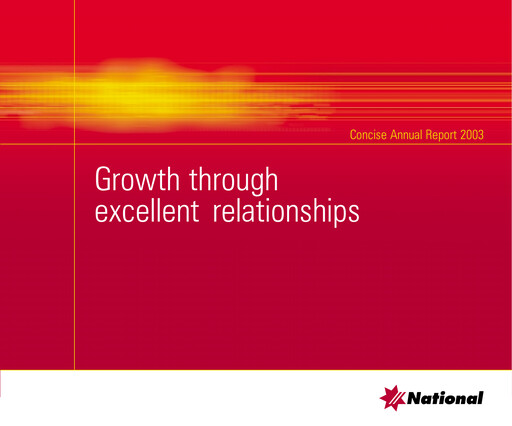 Concise Annual Report 2003

Growth through excellent relationships

National